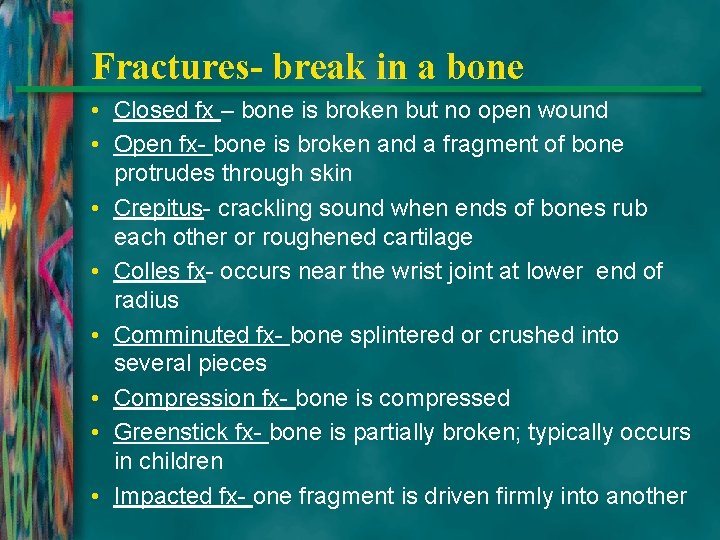 Fractures- break in a bone

• Closed fx – bone is broken but no open wound
• Open fx- bone is broken and a fragment of bone protrudes through skin
• Crepitus- crackling sound when ends of bones rub each other or roughened cartilage
• Colles fx- occurs near the wrist joint at lower end of radius
• Comminuted fx- bone splintered or crushed into several pieces
• Compression fx- bone is compressed
• Greenstick fx- bone is partially broken; typically occurs in children
• Impacted fx- one fragment is driven firmly into another